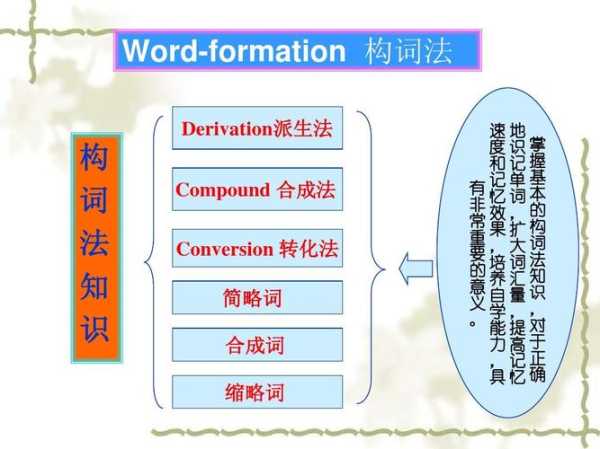 Word-formation 构词法

构词法知识

Derivation派生法

Compound 合成法

Conversion 转化法

简略词

合成词

缩略词

掌握基本的构词法知识，对于正确地识记单词，扩大词汇量，提高记忆速度和记忆效果，培养自学能力，具有非常重要的意义。